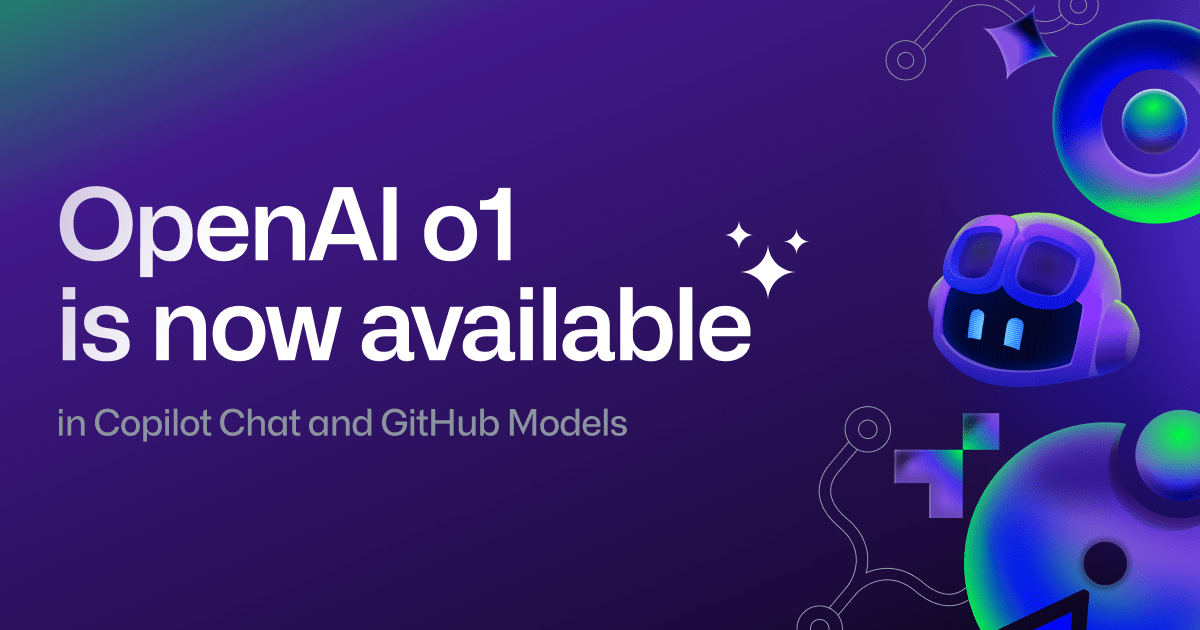 OpenAI o1
is now available

in Copilot Chat and GitHub Models